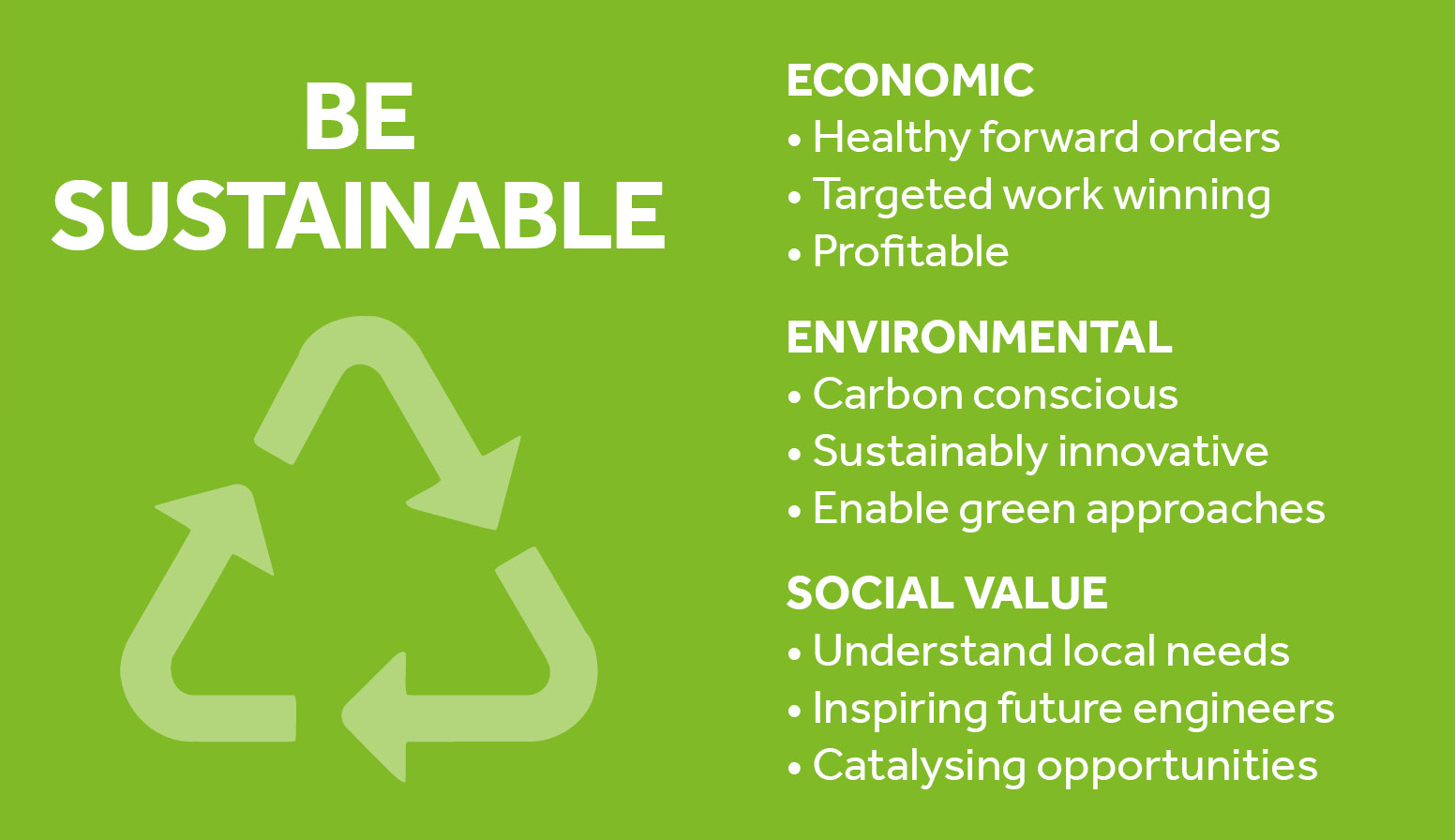 BE SUSTAINABLE

ECONOMIC
• Healthy forward orders
• Targeted work winning
• Profitable

ENVIRONMENTAL
• Carbon conscious
• Sustainably innovative
• Enable green approaches

SOCIAL VALUE
• Understand local needs
• Inspiring future engineers
• Catalysing opportunities